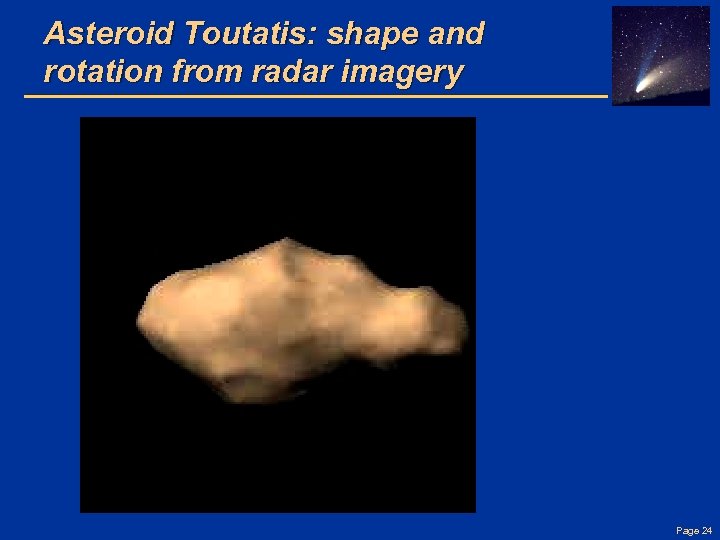 Asteroid Toutatis: shape and rotation from radar imagery

Page 24